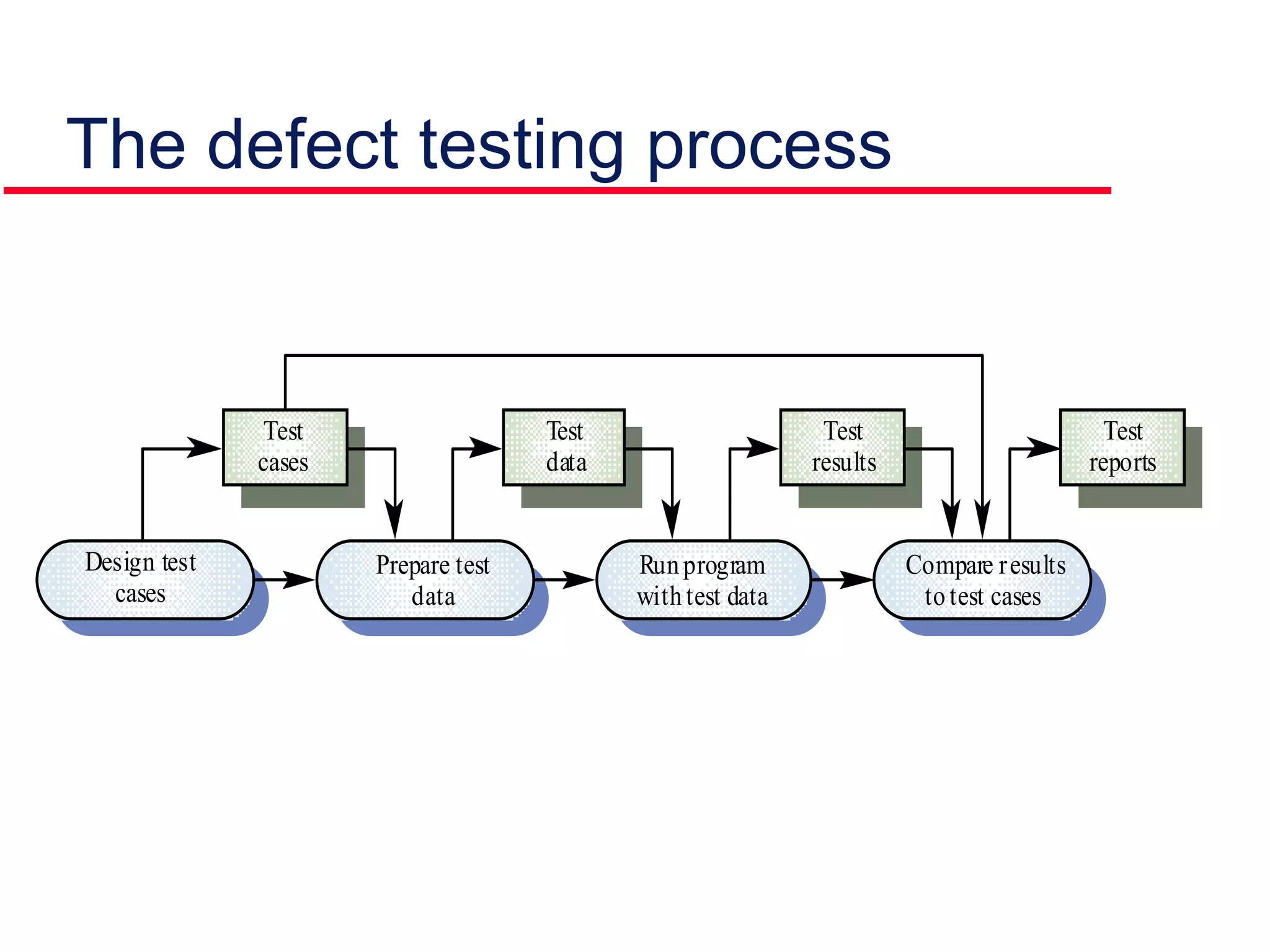 The defect testing process

Test cases

Test data

Test results

Test reports

Design test cases

Prepare test data

Run program with test data

Compare results to test cases